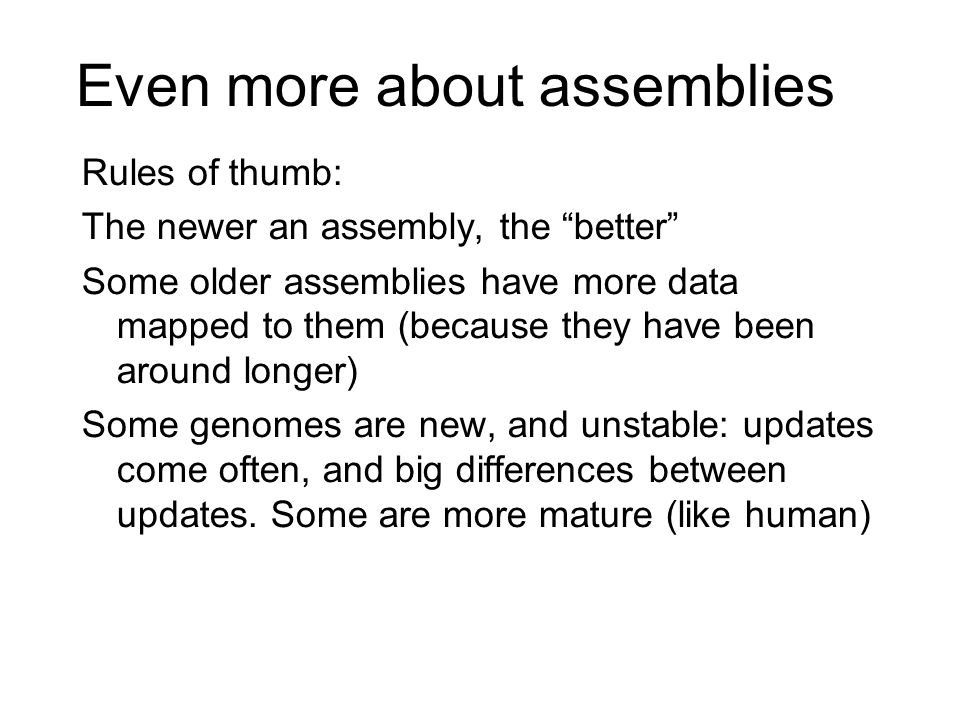 Even more about assemblies

Rules of thumb:

The newer an assembly, the “better”

Some older assemblies have more data mapped to them (because they have been around longer)

Some genomes are new, and unstable: updates come often, and big differences between updates. Some are more mature (like human)